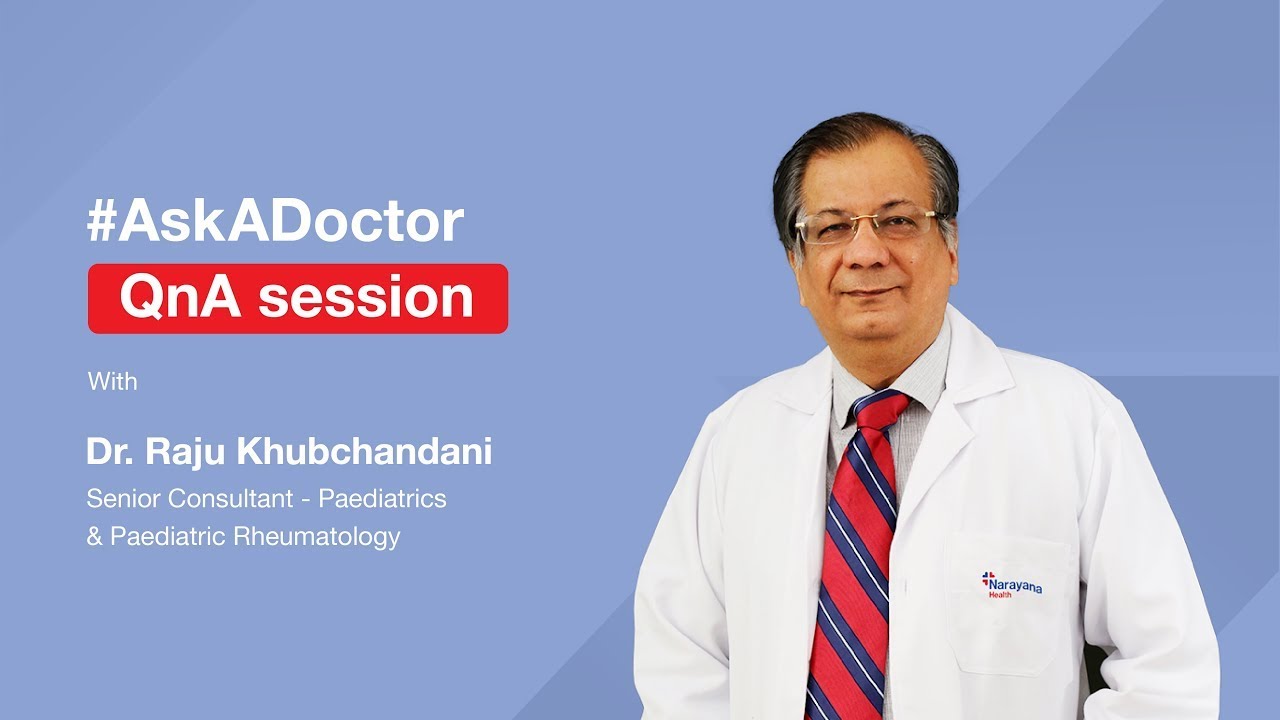 #AskADoctor
QnA session

With

Dr. Raju Khubchandani
Senior Consultant - Paediatrics & Paediatric Rheumatology

Narayana Health